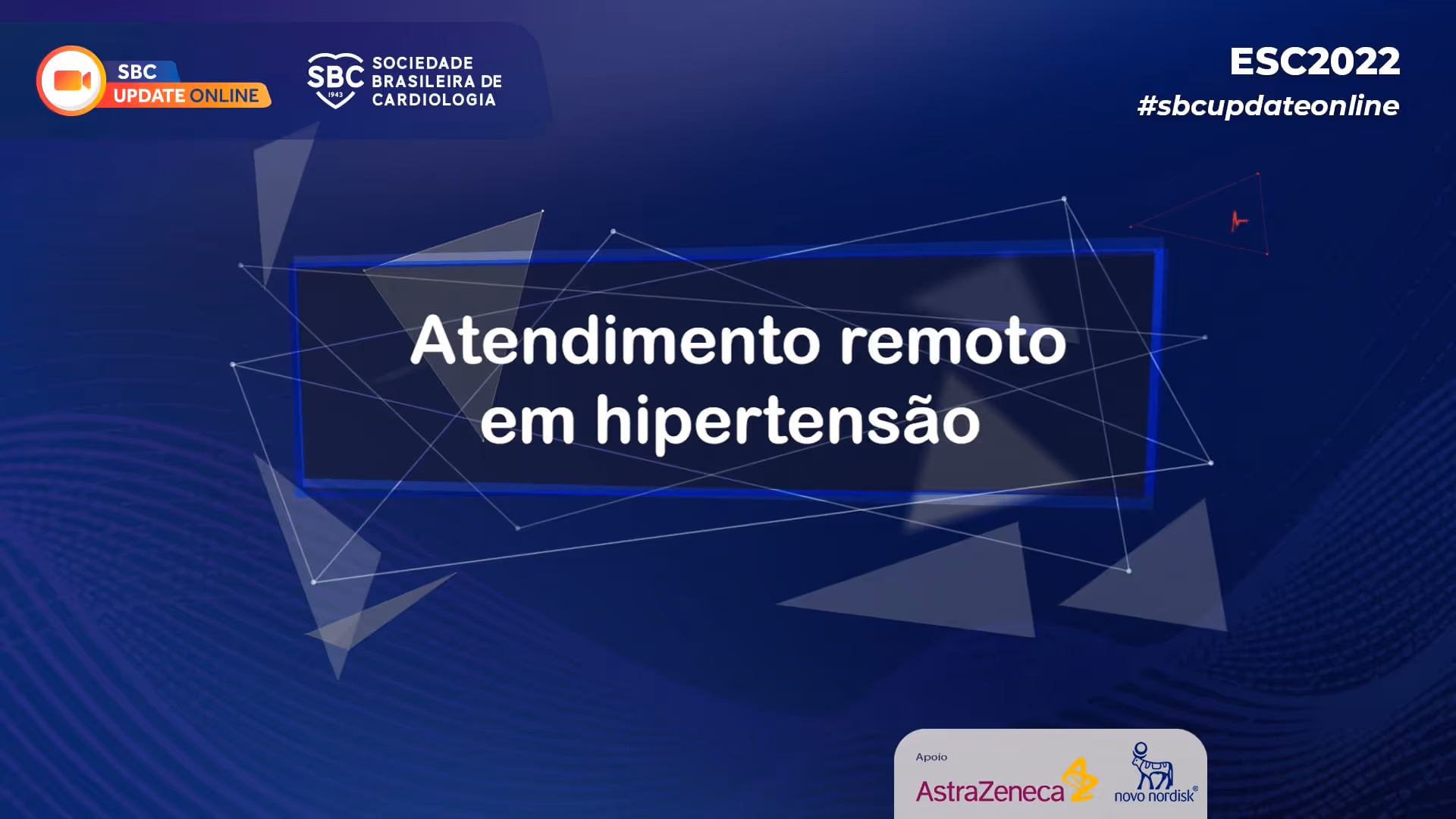 SBC UPDATE ONLINE

SBC 1943 SOCIEDADE BRASILEIRA DE CARDIOLOGIA

ESC2022
#sbcupdateonline

Atendimento remoto em hipertensão

Apoio
AstraZeneca
novo nordisk®